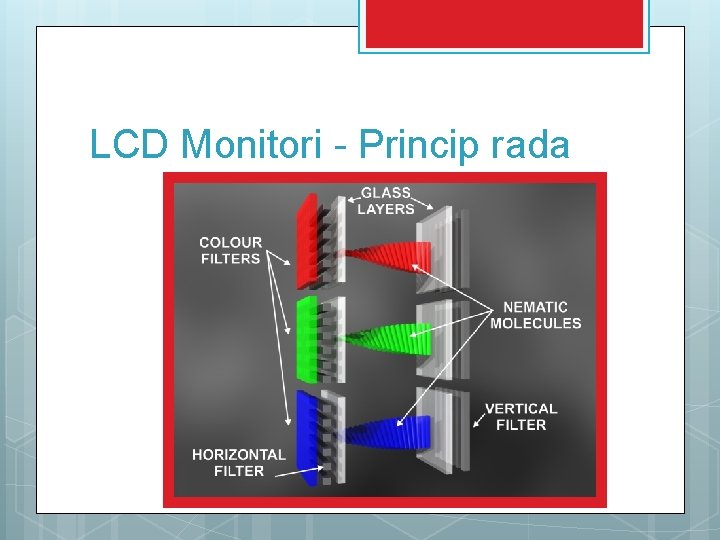 LCD Monitori - Princip rada

GLASS LAYERS

COLOUR FILTERS

NEMATIC MOLECULES

VERTICAL FILTER

HORIZONTAL FILTER